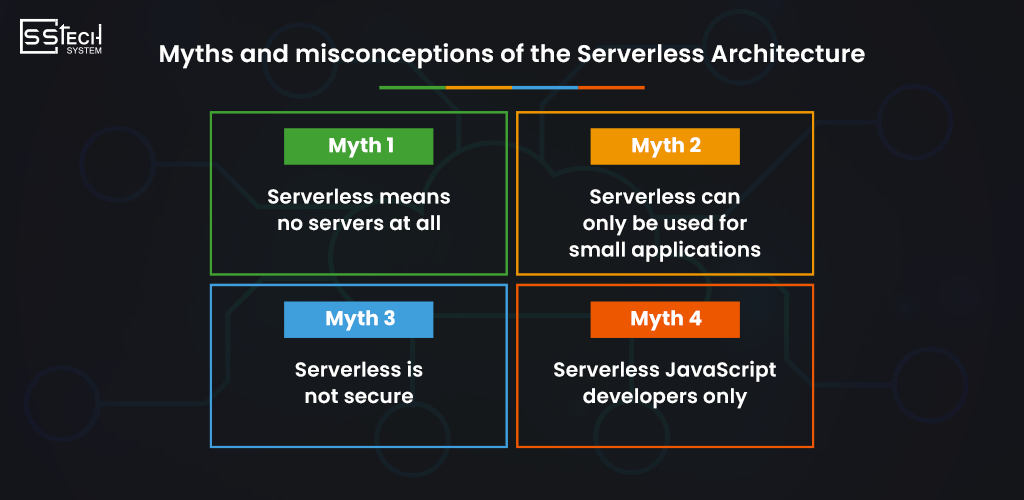 SSTECH
SYSTEM

Myths and misconceptions of the Serverless Architecture

Myth 1

Serverless means no servers at all

Myth 2

Serverless can only be used for small applications

Myth 3

Serverless is not secure

Myth 4

Serverless JavaScript developers only